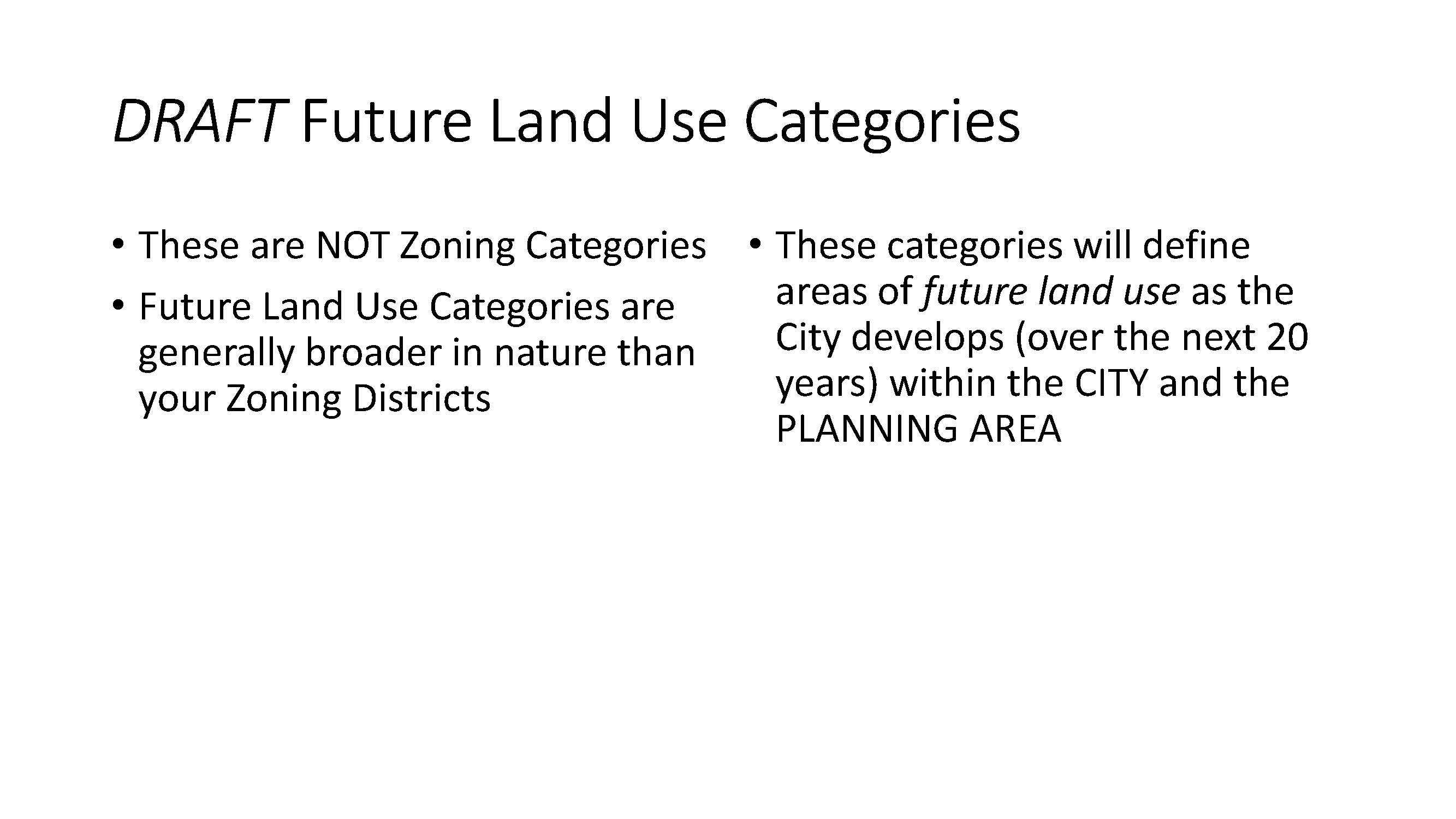 DRAFT Future Land Use Categories

• These are NOT Zoning Categories
• Future Land Use Categories are generally broader in nature than your Zoning Districts

• These categories will define areas of future land use as the City develops (over the next 20 years) within the CITY and the PLANNING AREA